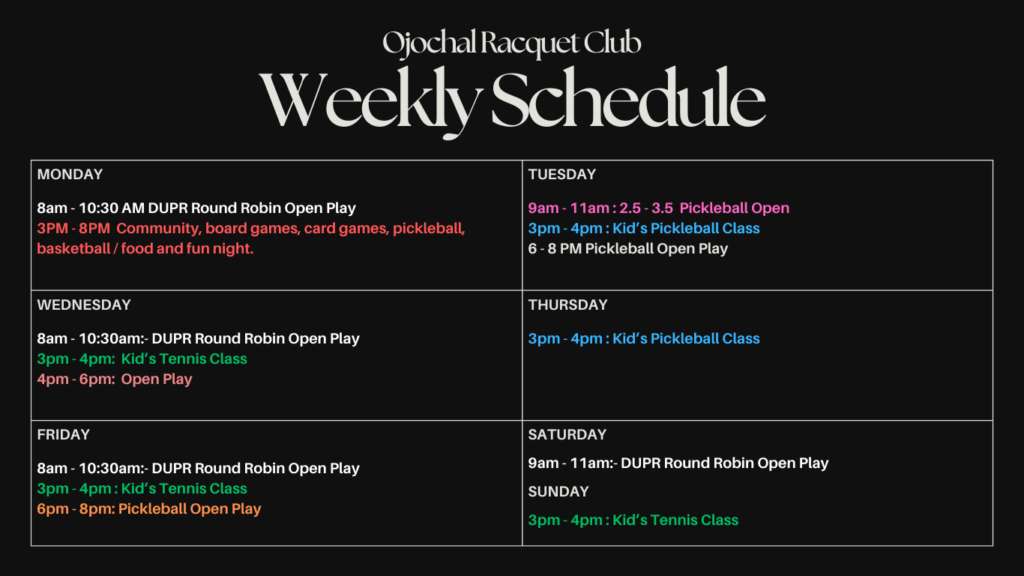 Ojochal Racquet Club
Weekly Schedule

| MONDAY<br><br>8am - 10:30 AM DUPR Round Robin Open Play<br>3PM - 8PM Community, board games, card games, pickleball, basketball / food and fun night. | TUESDAY<br><br>9am - 11am : 2.5 - 3.5 Pickleball Open<br>3pm - 4pm : Kid's Pickleball Class<br>6 - 8 PM Pickleball Open Play |
|---|---|
| WEDNESDAY<br><br>8am - 10:30am:- DUPR Round Robin Open Play<br>3pm - 4pm: Kid's Tennis Class<br>4pm - 6pm: Open Play | THURSDAY<br><br>3pm - 4pm : Kid's Pickleball Class |
| FRIDAY<br><br>8am - 10:30am:- DUPR Round Robin Open Play<br>3pm - 4pm : Kid's Tennis Class<br>6pm - 8pm: Pickleball Open Play | SATURDAY<br><br>9am - 11am:- DUPR Round Robin Open Play<br><br>SUNDAY<br><br>3pm - 4pm : Kid's Tennis Class |